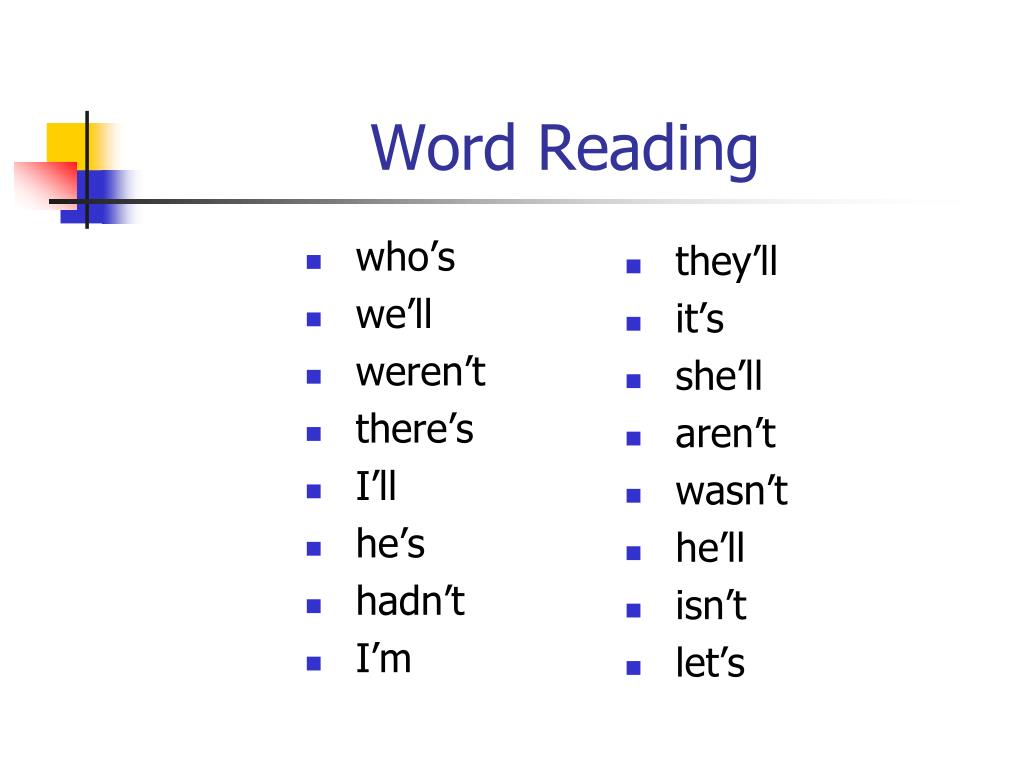 Word Reading

- who’s
- we’ll
- weren’t
- there’s
- I’ll
- he’s
- hadn’t
- I’m

- they’ll
- it’s
- she’ll
- aren’t
- wasn’t
- he’ll
- isn’t
- let’s